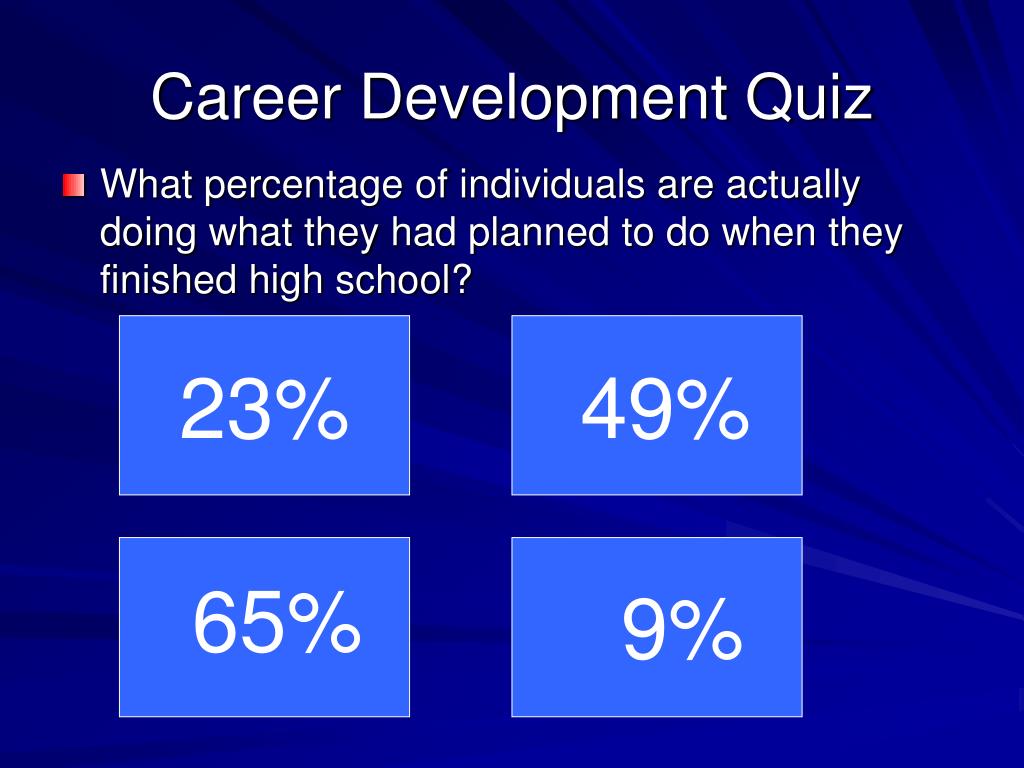 Career Development Quiz

What percentage of individuals are actually doing what they had planned to do when they finished high school?

23%

49%

65%

9%